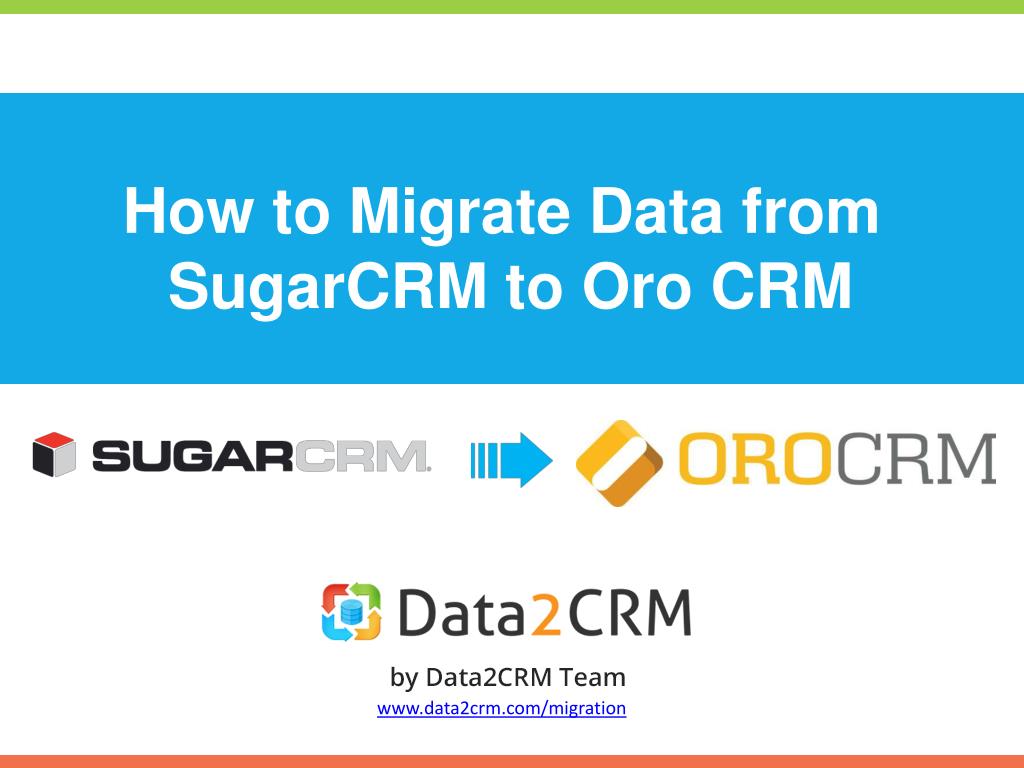 How to Migrate Data from SugarCRM to Oro CRM

SUGARCRM.

OROCRM

Data2CRM

by Data2CRM Team
www.data2crm.com/migration